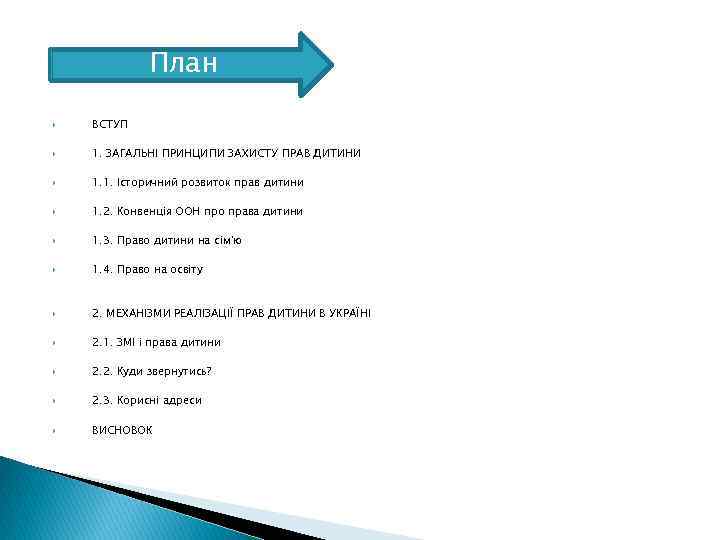 План

ВСТУП

1. ЗАГАЛЬНІ ПРИНЦИПИ ЗАХИСТУ ПРАВ ДИТИНИ

1.1. Історичний розвиток прав дитини

1.2. Конвенція ООН про права дитини

1.3. Право дитини на сім'ю

1.4. Право на освіту

2. МЕХАНІЗМИ РЕАЛІЗАЦІЇ ПРАВ ДИТИНИ В УКРАЇНІ

2.1. ЗМІ і права дитини

2.2. Куди звернутись?

2.3. Корисні адреси

ВИСНОВОК